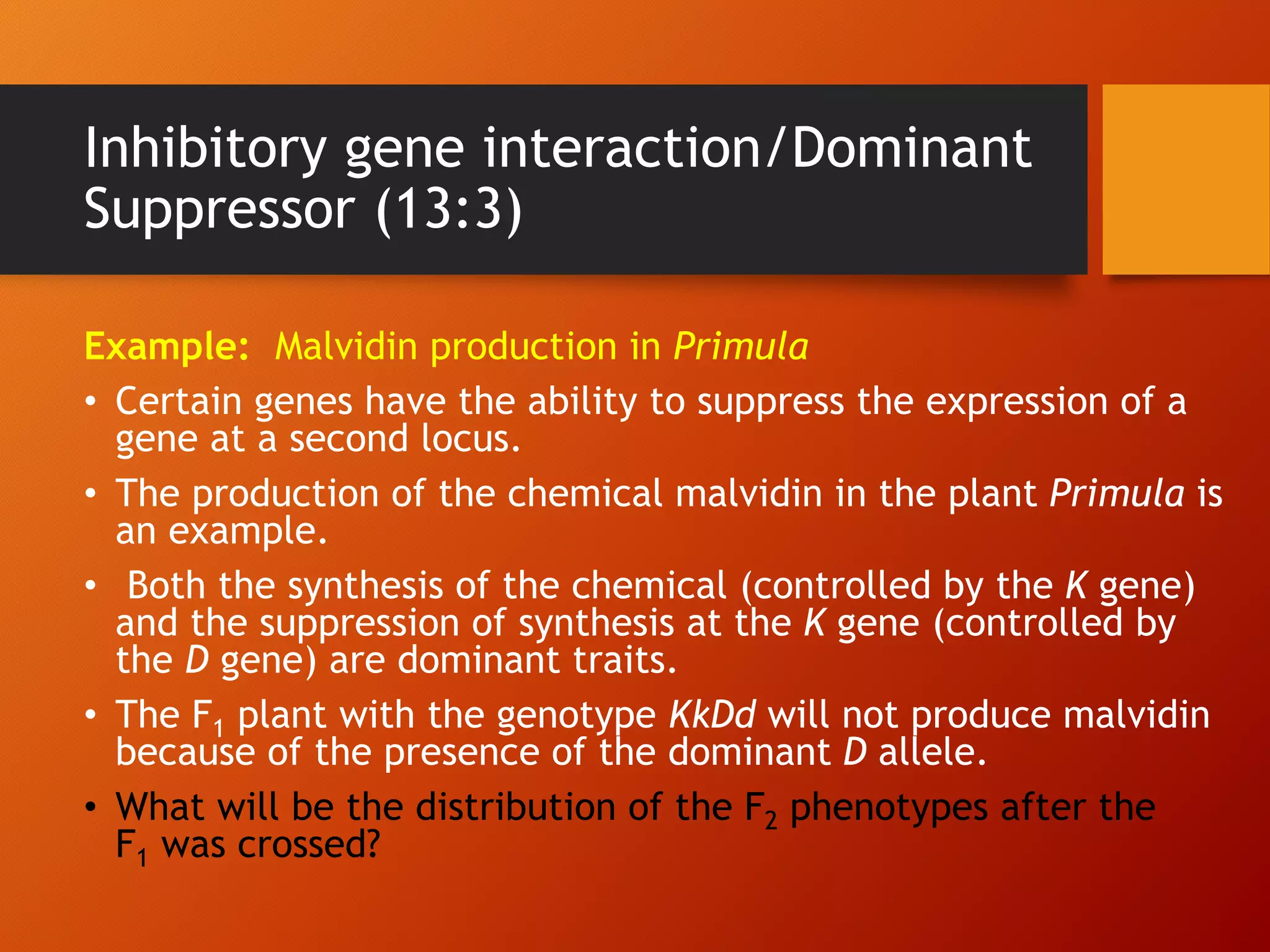 Inhibitory gene interaction/Dominant Suppressor (13:3)

Example: Malvidin production in Primula

• Certain genes have the ability to suppress the expression of a gene at a second locus.

• The production of the chemical malvidin in the plant Primula is an example.

• Both the synthesis of the chemical (controlled by the K gene) and the suppression of synthesis at the K gene (controlled by the D gene) are dominant traits.

• The $F_1$ plant with the genotype KkDd will not produce malvidin because of the presence of the dominant D allele.

• What will be the distribution of the $F_2$ phenotypes after the $F_1$ was crossed?